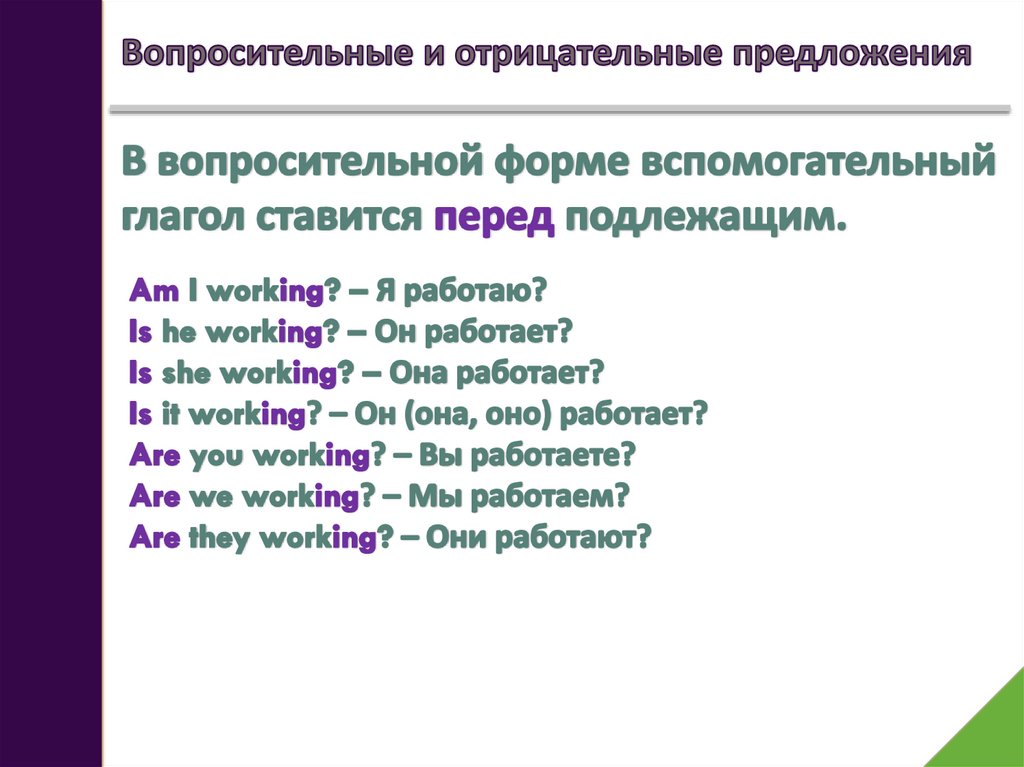 Вопросительные и отрицательные предложения

В вопросительной форме вспомогательный глагол ставится перед подлежащим.

Am I working? – Я работаю?
Is he working? – Он работает?
Is she working? – Она работает?
Is it working? – Он (она, оно) работает?
Are you working? – Вы работаете?
Are we working? – Мы работаем?
Are they working? – Они работают?